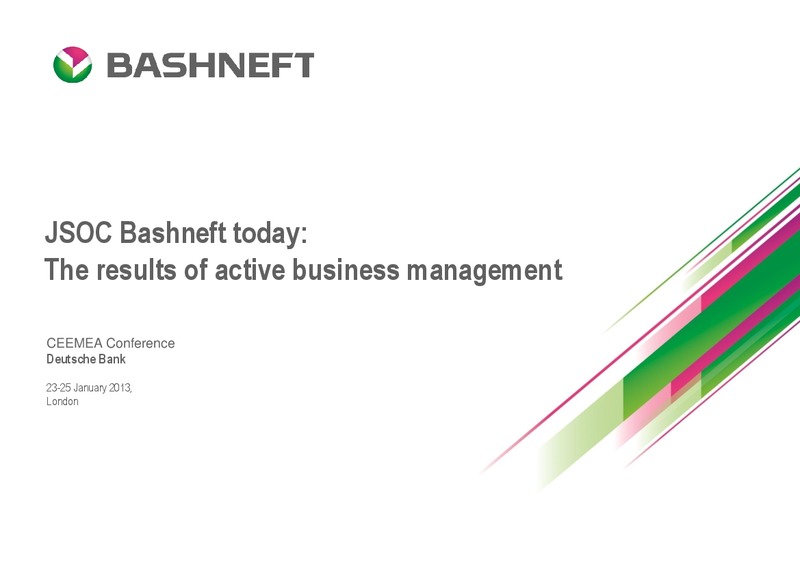 BASHNEFT

JSOC Bashneft today:
The results of active business management

CEEMEA Conference
Deutsche Bank

23-25 January 2013,
London